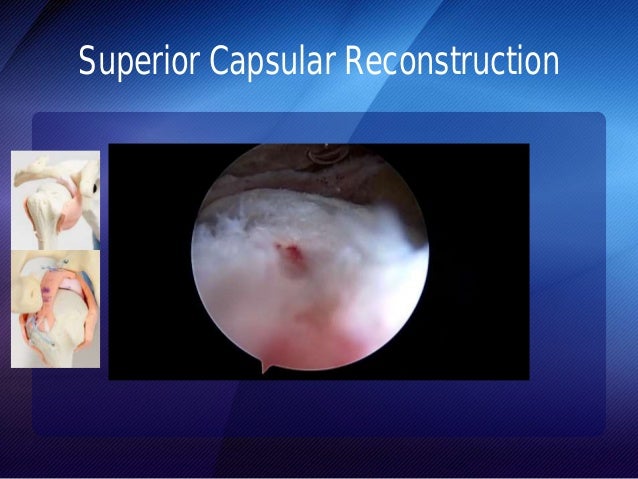 Superior Capsular Reconstruction